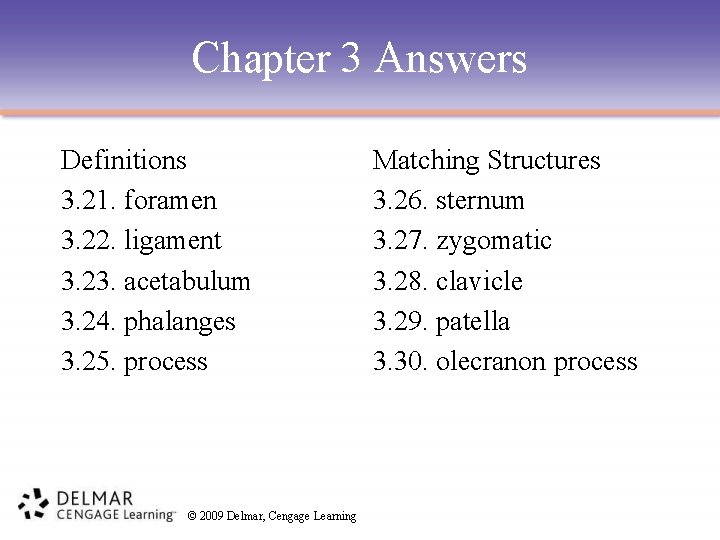 Chapter 3 Answers

Definitions
3.21. foramen
3.22. ligament
3.23. acetabulum
3.24. phalanges
3.25. process

Matching Structures
3.26. sternum
3.27. zygomatic
3.28. clavicle
3.29. patella
3.30. olecranon process

DELMAR
CENGAGE Learning™ © 2009 Delmar, Cengage Learning